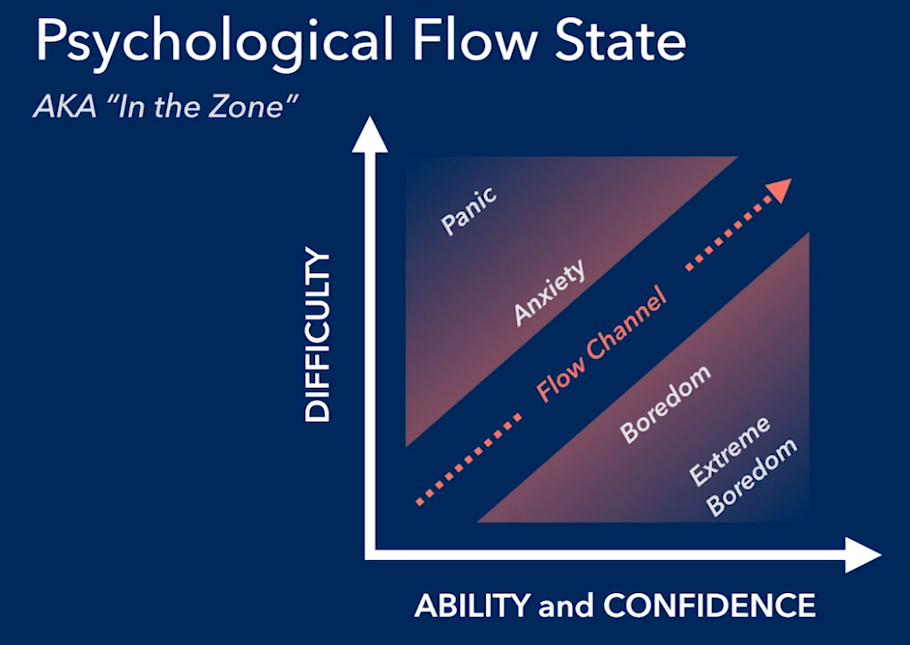 Psychological Flow State

AKA "In the Zone"

DIFFICULTY

Panic

Anxiety

Flow Channel

Boredom

Extreme Boredom

ABILITY and CONFIDENCE